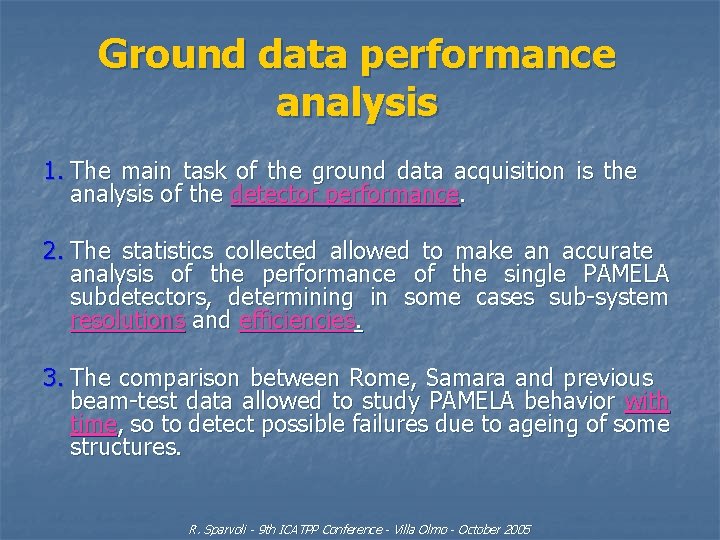 Ground data performance analysis

1. The main task of the ground data acquisition is the analysis of the detector performance.

2. The statistics collected allowed to make an accurate analysis of the performance of the single PAMELA subdetectors, determining in some cases sub-system resolutions and efficiencies.

3. The comparison between Rome, Samara and previous beam-test data allowed to study PAMELA behavior with time, so to detect possible failures due to ageing of some structures.

R. Sparvoli - 9th ICATPP Conference - Villa Olmo - October 2005